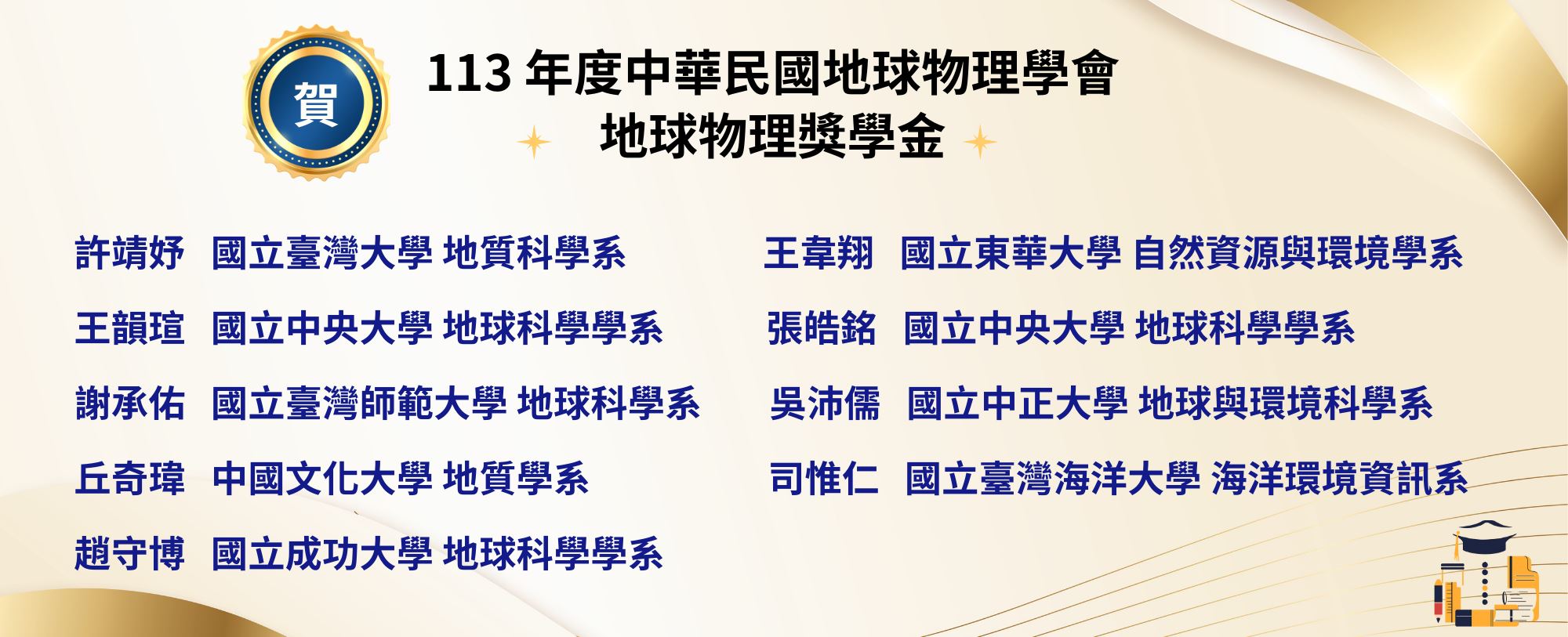 賀

113 年度中華民國地球物理學會
地球物理獎學金

許靖妤 國立臺灣大學 地質科學系
王韻瑄 國立中央大學 地球科學學系
謝承佑 國立臺灣師範大學 地球科學系
丘奇瑋 中國文化大學 地質學系
趙守博 國立成功大學 地球科學學系

王韋翔 國立東華大學 自然資源與環境學系
張皓銘 國立中央大學 地球科學學系
吳沛儒 國立中正大學 地球與環境科學系
司惟仁 國立臺灣海洋大學 海洋環境資訊系